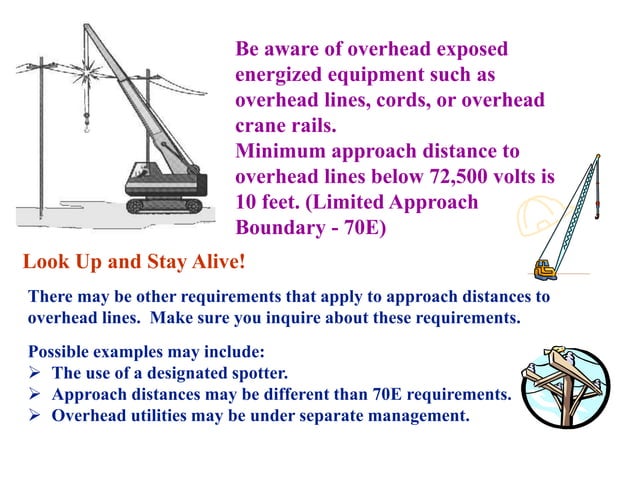 Be aware of overhead exposed energized equipment such as overhead lines, cords, or overhead crane rails.
Minimum approach distance to overhead lines below 72,500 volts is 10 feet. (Limited Approach Boundary - 70E)

Look Up and Stay Alive!

There may be other requirements that apply to approach distances to overhead lines. Make sure you inquire about these requirements.

Possible examples may include:
➢ The use of a designated spotter.
➢ Approach distances may be different than 70E requirements.
➢ Overhead utilities may be under separate management.